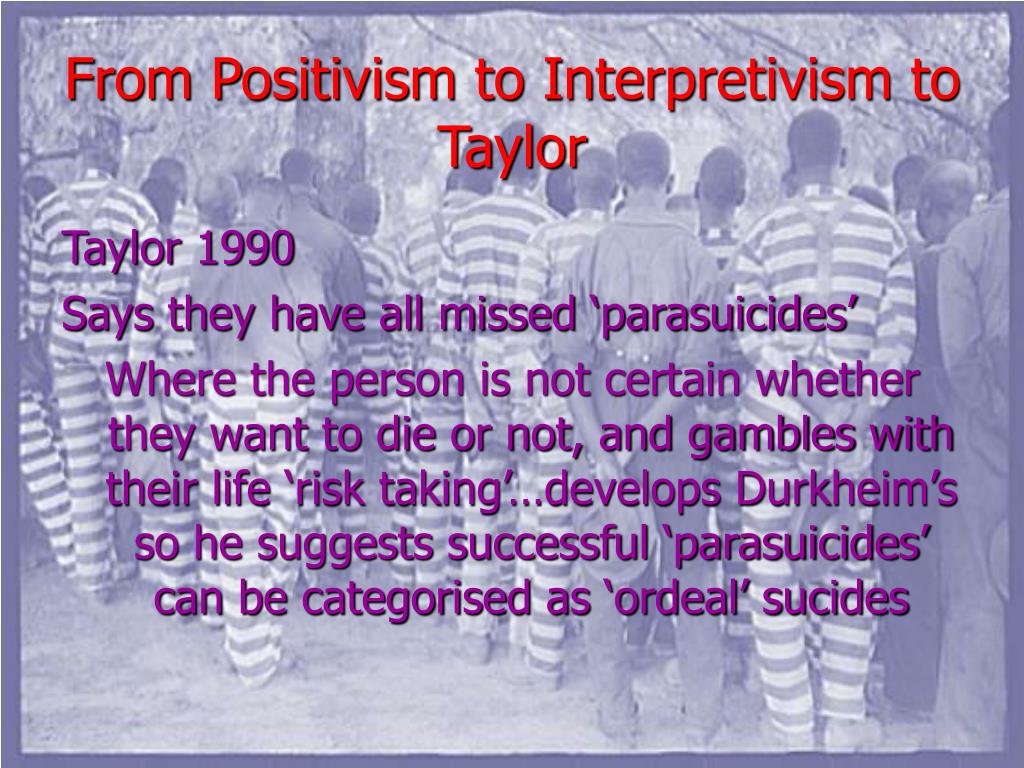 From Positivism to Interpretivism to Taylor

Taylor 1990

Says they have all missed ‘parasuicides’

Where the person is not certain whether they want to die or not, and gambles with their life ‘risk taking’…develops Durkheim’s so he suggests successful ‘parasuicides’ can be categorised as ‘ordeal’ sucides